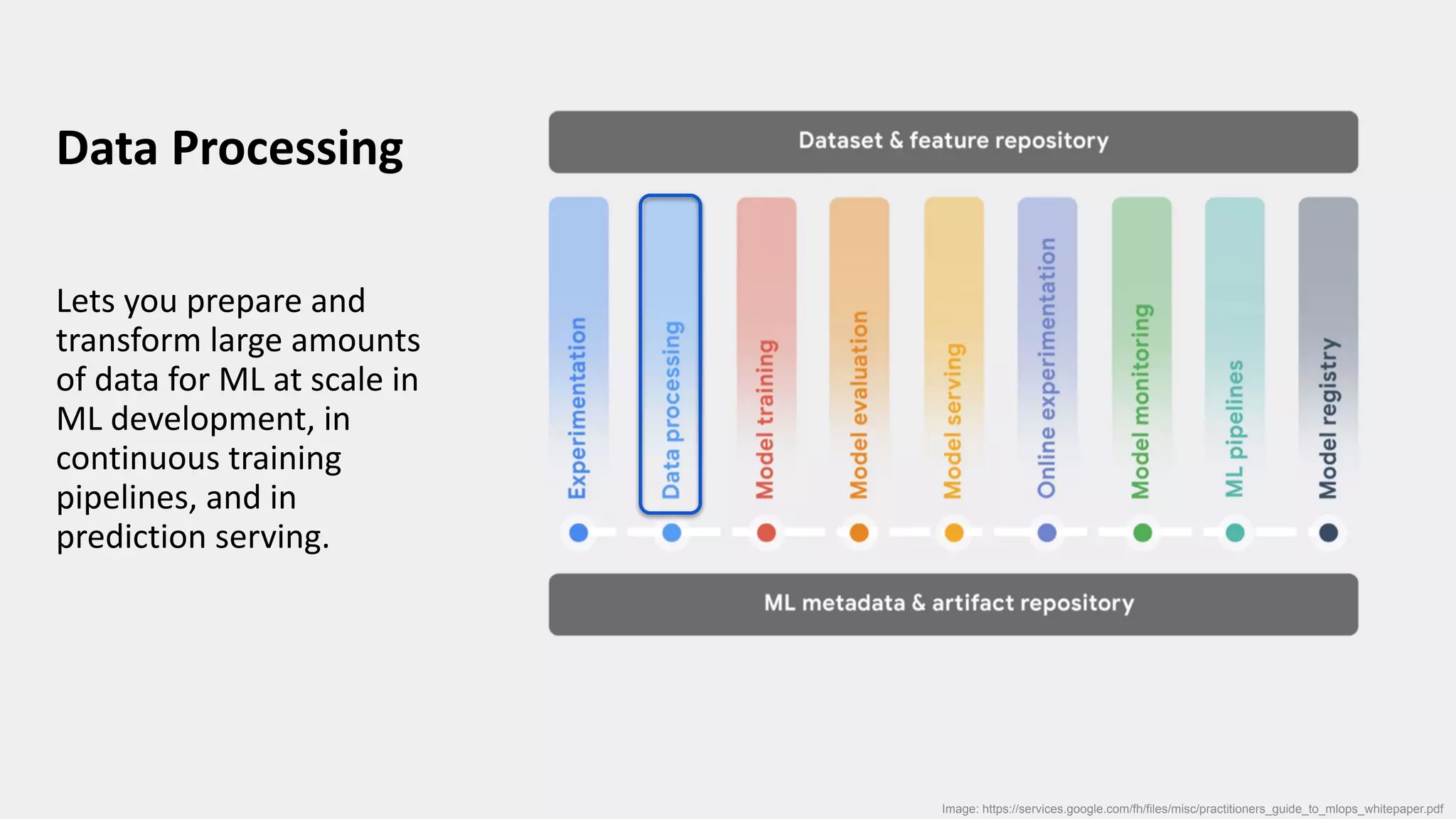 Data Processing

Lets you prepare and transform large amounts of data for ML at scale in ML development, in continuous training pipelines, and in prediction serving.

Dataset & feature repository

Experimentation

Data processing

Model training

Model evaluation

Model serving

Online experimentation

Model monitoring

ML pipelines

Model registry

ML metadata & artifact repository

Image: https://services.google.com/fh/files/misc/practitioners_guide_to_mlops_whitepaper.pdf